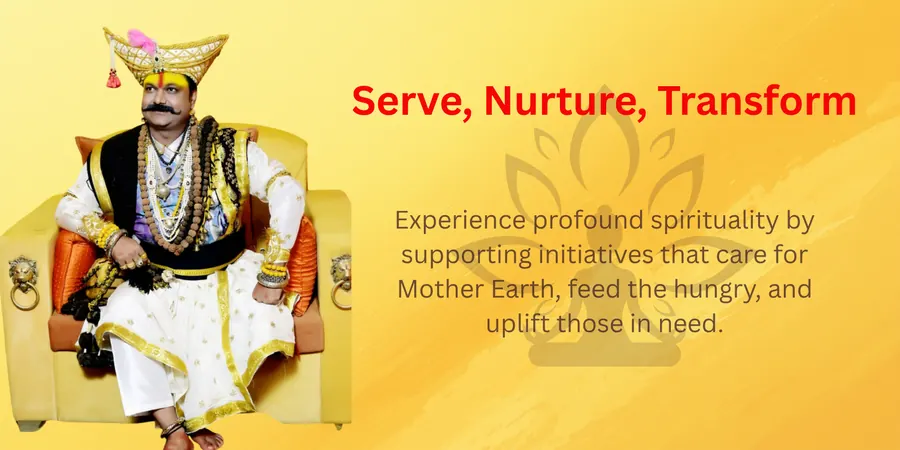 Serve, Nurture, Transform

Experience profound spirituality by supporting initiatives that care for Mother Earth, feed the hungry, and uplift those in need.